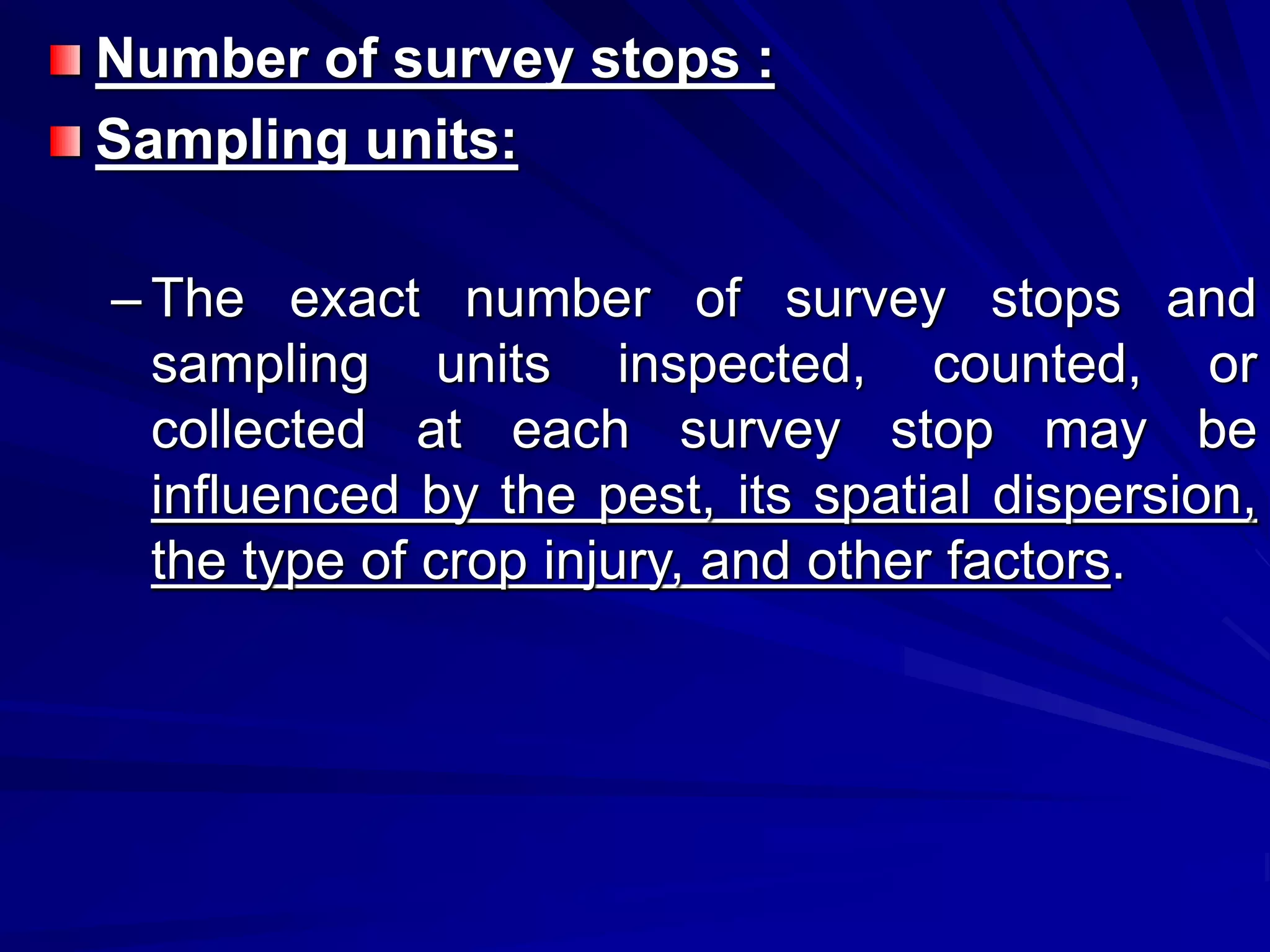 Number of survey stops :

Sampling units:

– The exact number of survey stops and sampling units inspected, counted, or collected at each survey stop may be influenced by the pest, its spatial dispersion, the type of crop injury, and other factors.